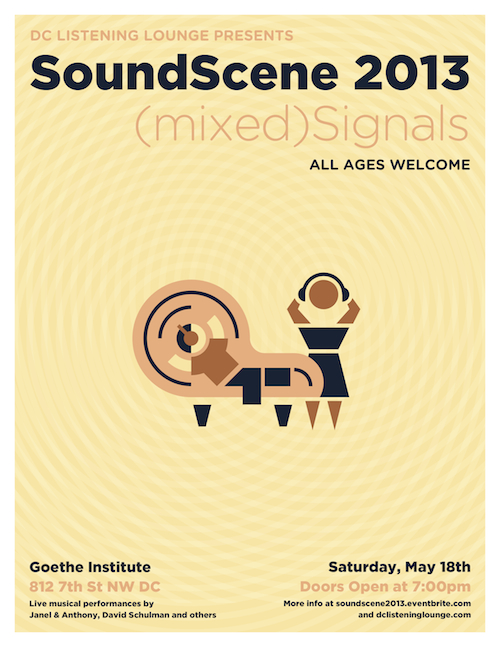 DC LISTENING LOUNGE PRESENTS

SoundScene 2013

(mixed)Signals

ALL AGES WELCOME

Goethe Institute
812 7th St NW DC
Live musical performances by Janel & Anthony, David Schulman and others

Saturday, May 18th
Doors Open at 7:00pm
More info at soundscene2013.eventbrite.com and dclisteninglounge.com